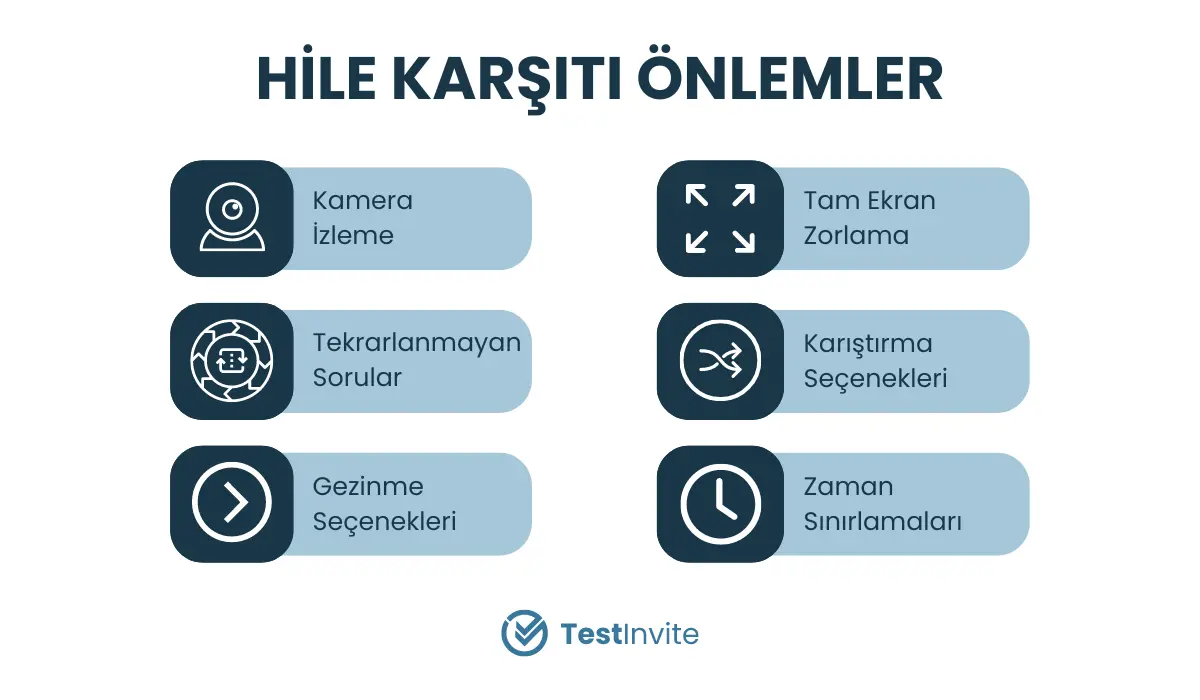 HİLE KARŞITI ÖNLEMLER

Kamera İzleme

Tekrarlanmayan Sorular

Gezinme Seçenekleri

Tam Ekran Zorlama

Karıştırma Seçenekleri

Zaman Sınırlamaları

TestInvite